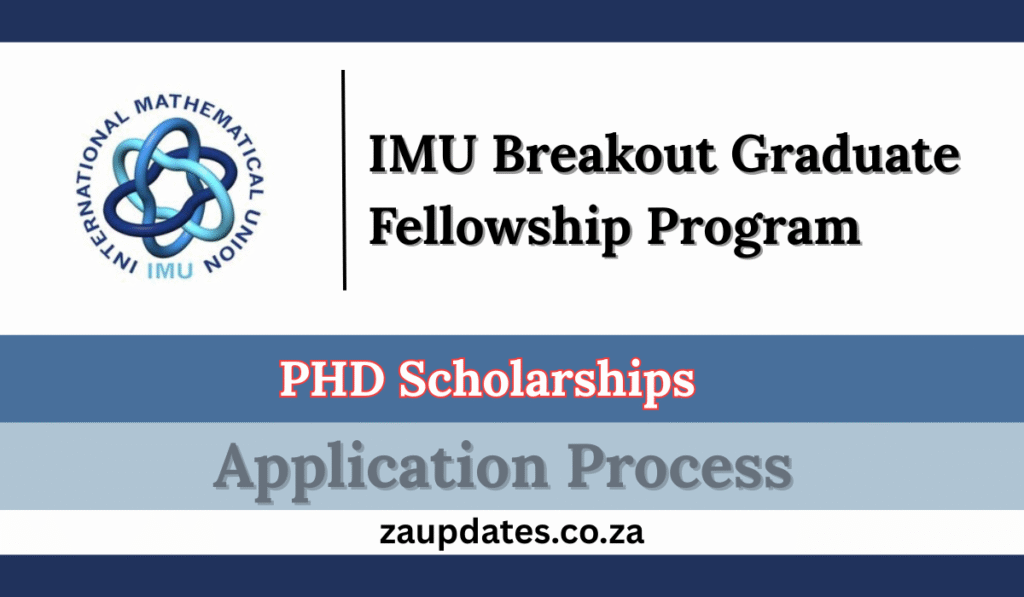 INTERNATIONAL MATHEMATICAL UNION
IMU

IMU Breakout Graduate Fellowship Program

PHD Scholarships

Application Process

zaupdates.co.za